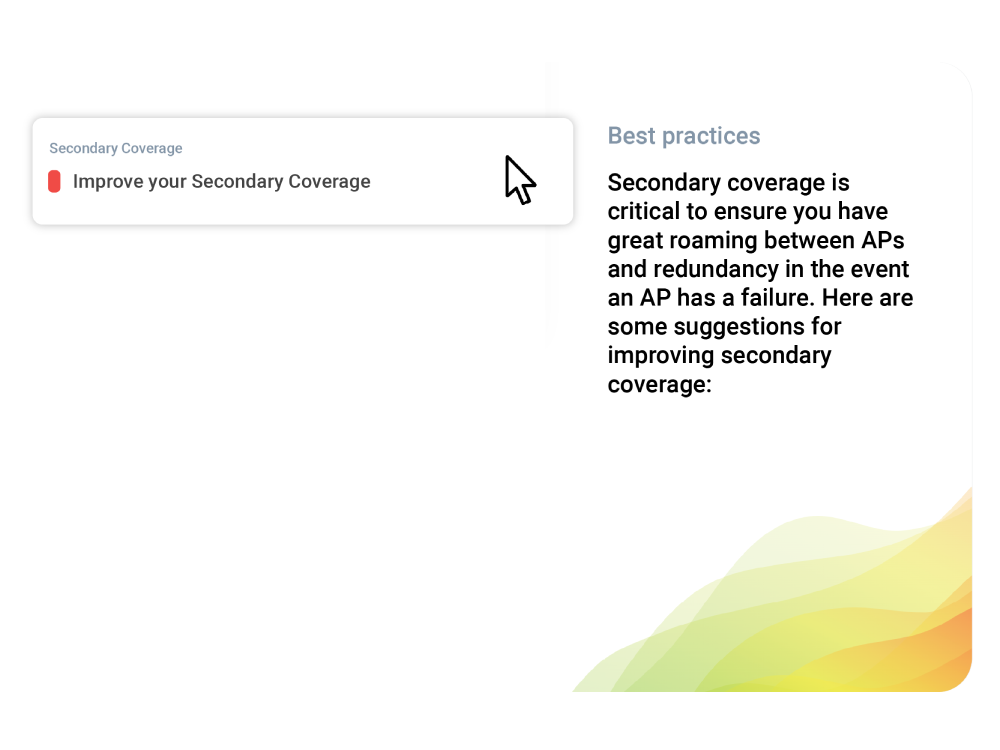 Secondary Coverage

Improve your Secondary Coverage

Best practices

Secondary coverage is critical to ensure you have great roaming between APs and redundancy in the event an AP has a failure. Here are some suggestions for improving secondary coverage: